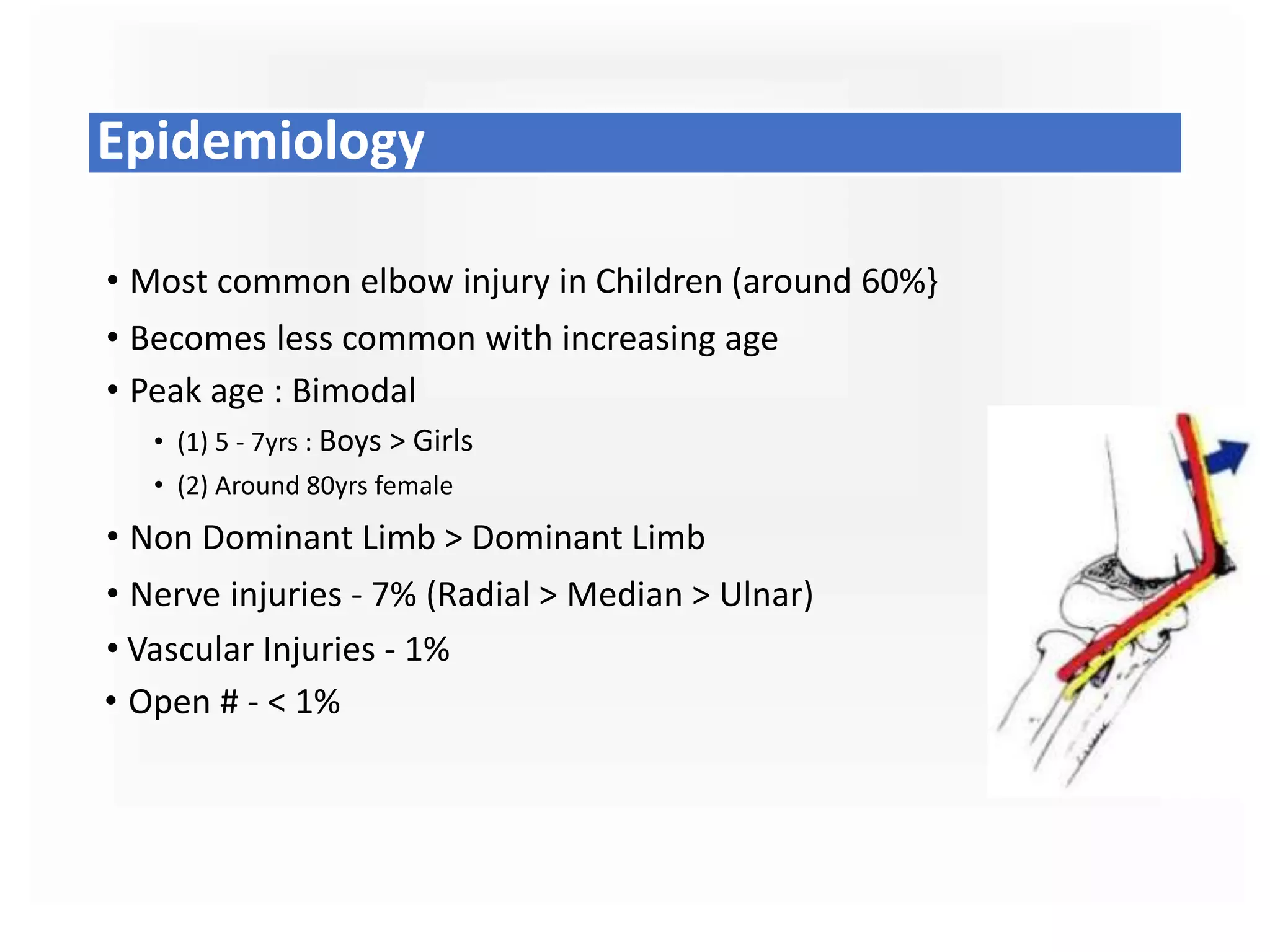 Epidemiology

• Most common elbow injury in Children (around 60%}
• Becomes less common with increasing age
• Peak age : Bimodal
  • (1) 5 - 7yrs : Boys > Girls
  • (2) Around 80yrs female
• Non Dominant Limb > Dominant Limb
• Nerve injuries - 7% (Radial > Median > Ulnar)
• Vascular Injuries - 1%
• Open # - < 1%